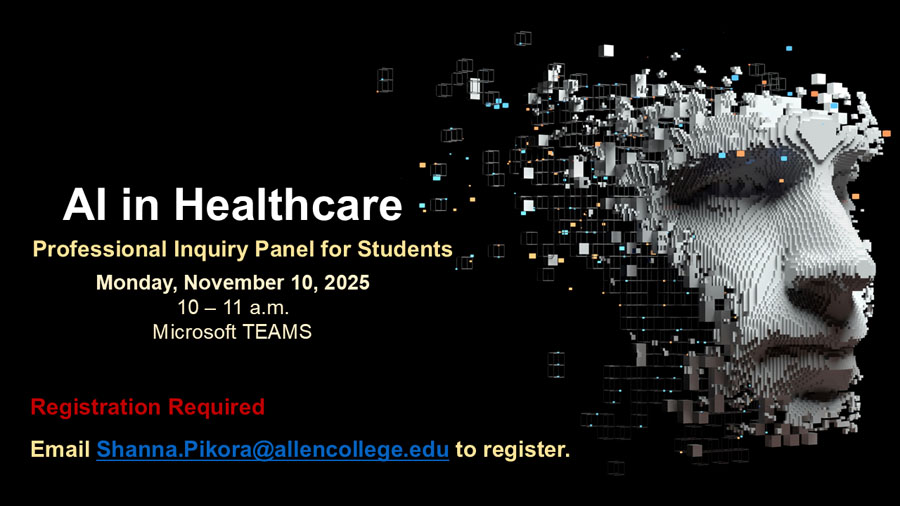 AI in Healthcare
Professional Inquiry Panel for Students
Monday, November 10, 2025
10 – 11 a.m.
Microsoft TEAMS

Registration Required

Email Shanna.Pikora@allencollege.edu to register.